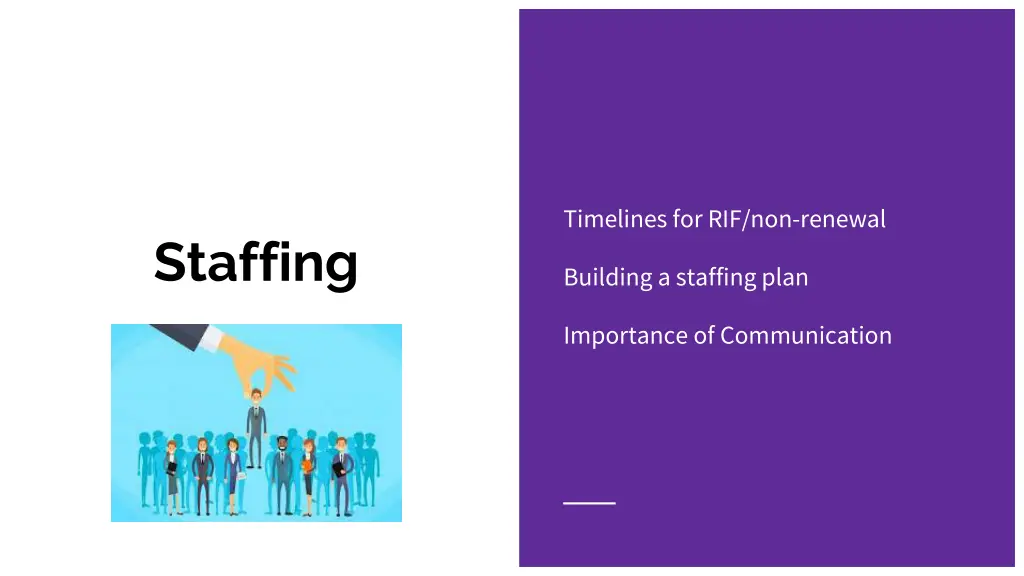 Staffing

Timelines for RIF/non-renewal

Building a staffing plan

Importance of Communication